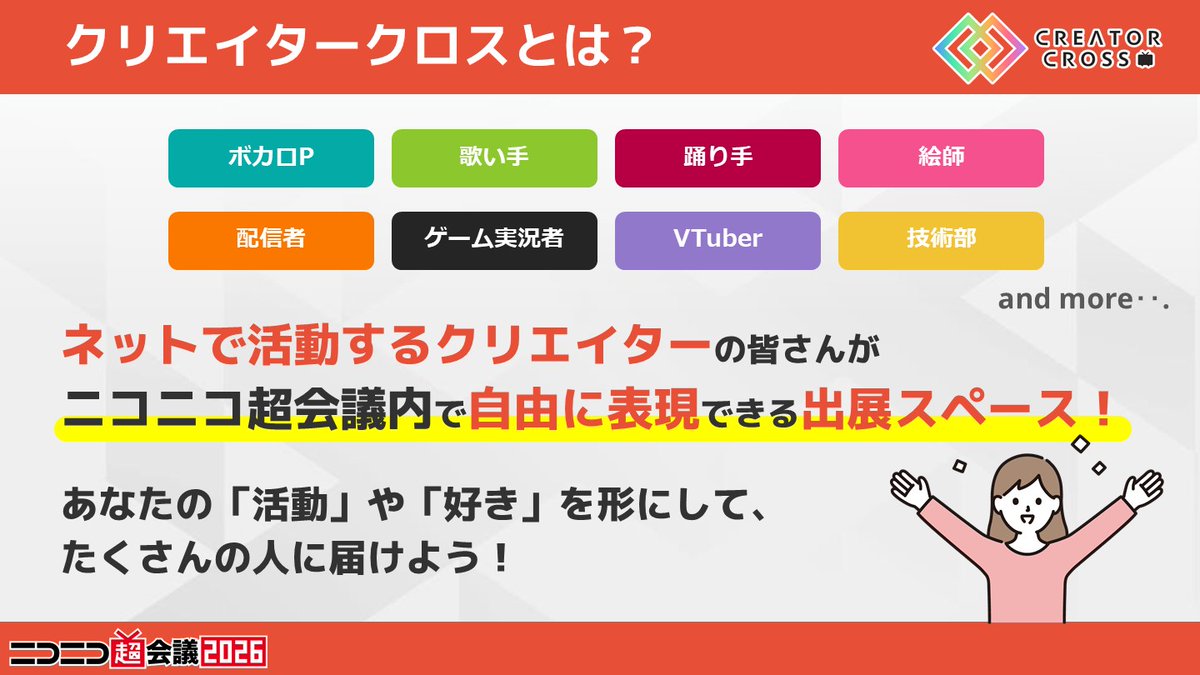 クリエイタークロスとは？

CREATOR CROSS

ボカロP
歌い手
踊り手
絵師
配信者
ゲーム実況者
VTuber
技術部

and more‥.

ネットで活動するクリエイターの皆さんが
ニコニコ超会議内で自由に表現できる出展スペース！

あなたの「活動」や「好き」を形にして、
たくさんの人に届けよう！

ニコニコ超会議2026